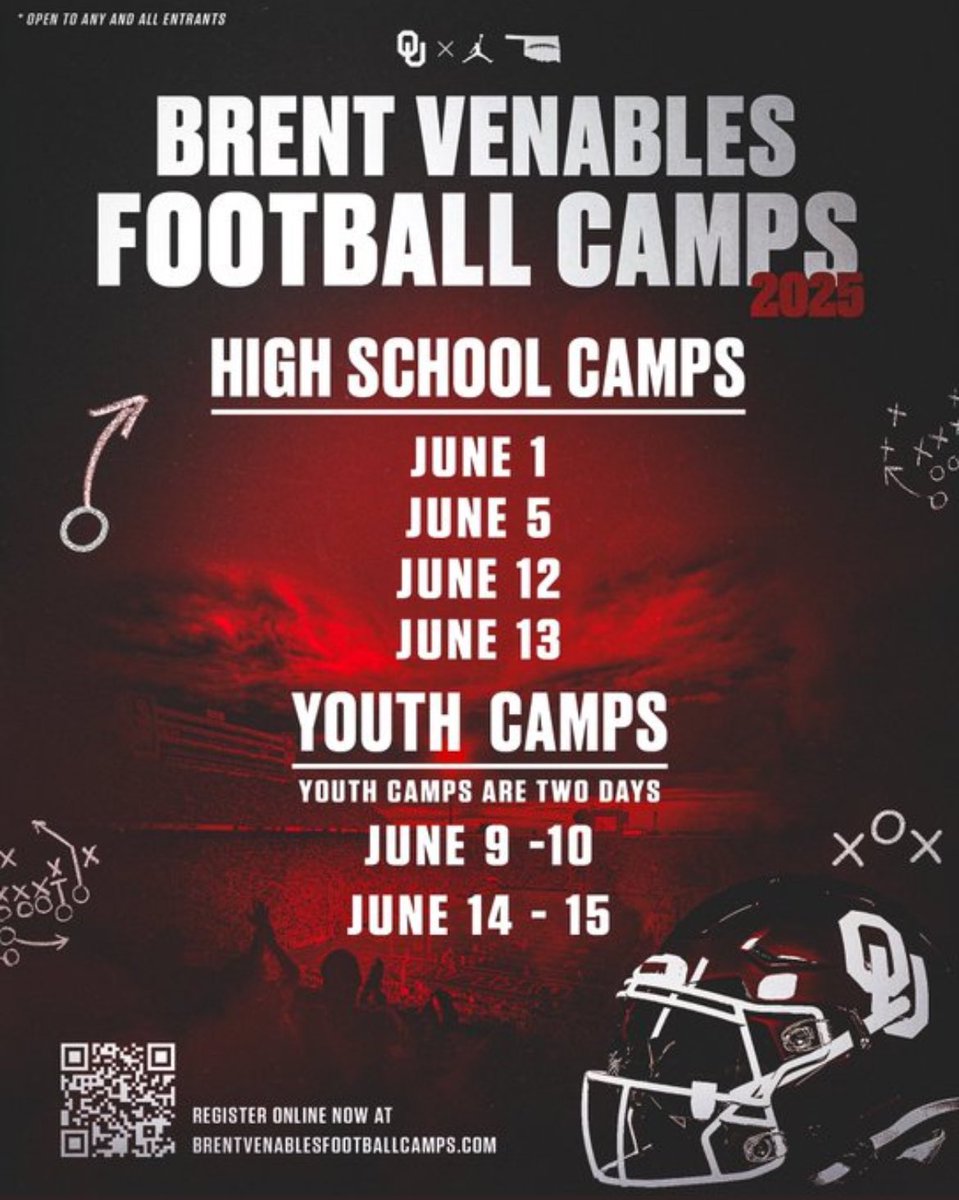 * OPEN TO ANY AND ALL ENTRANTS

OU × 

BRENT VENABLES FOOTBALL CAMPS 2025

HIGH SCHOOL CAMPS

JUNE 1
JUNE 5
JUNE 12
JUNE 13

YOUTH CAMPS

YOUTH CAMPS ARE TWO DAYS

JUNE 9 -10
JUNE 14 - 15

OU

REGISTER ONLINE NOW AT BRENTVENABLESFOOTBALLCAMPS.COM